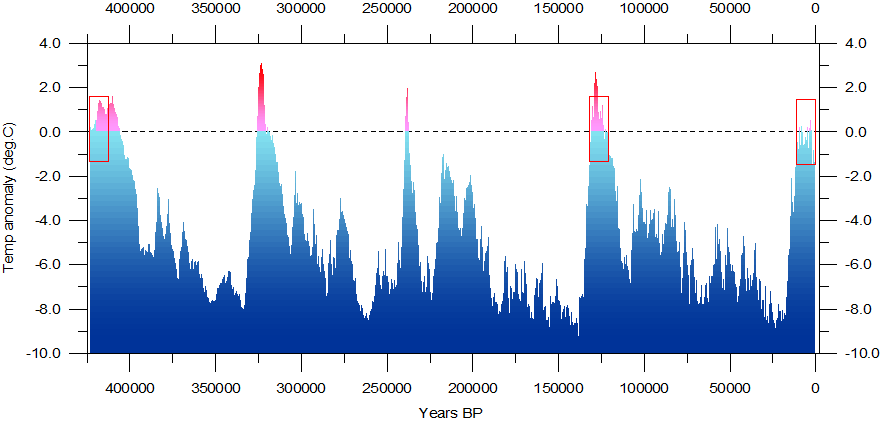 400000 350000 300000 250000 200000 150000 100000 50000 0

4.0
2.0
0.0
-2.0
-4.0
-6.0
-8.0
-10.0

Temp anomaly (deg.C)

4.0
2.0
0.0
-2.0
-4.0
-6.0
-8.0
-10.0

400000 350000 300000 250000 200000 150000 100000 50000 0

Years BP